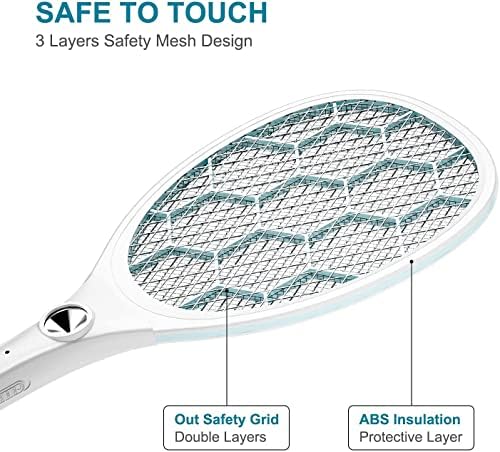 SAFE TO TOUCH
3 Layers Safety Mesh Design

Out Safety Grid
Double Layers

ABS Insulation
Protective Layer